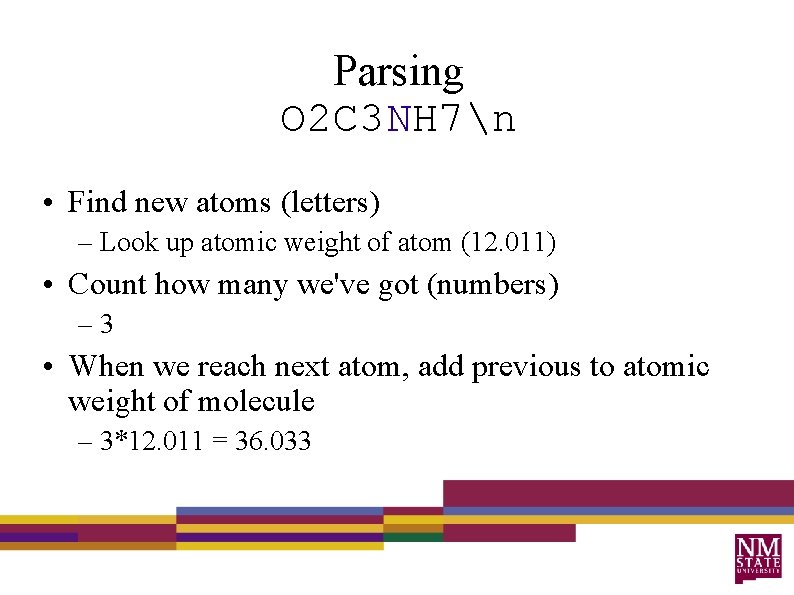 Parsing
O2C3NH7\n

• Find new atoms (letters)
  – Look up atomic weight of atom (12.011)
• Count how many we've got (numbers)
  – 3
• When we reach next atom, add previous to atomic weight of molecule
  – 3*12.011 = 36.033

NM STATE UNIVERSITY